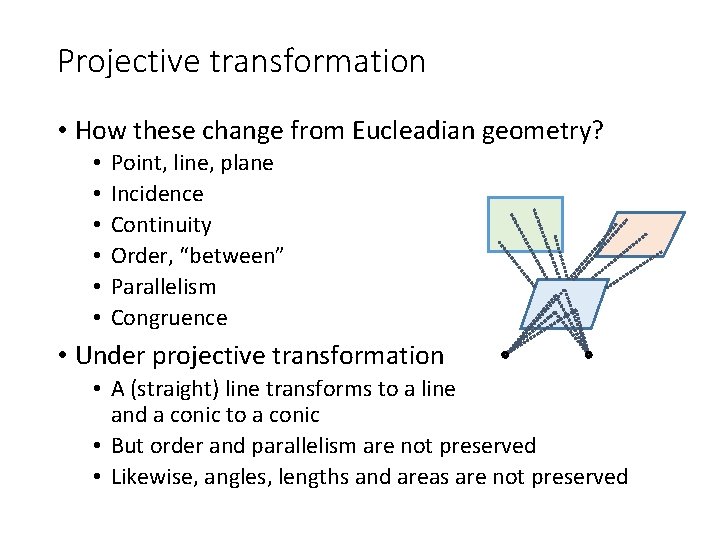 Projective transformation

• How these change from Eucleadian geometry?
  • Point, line, plane
  • Incidence
  • Continuity
  • Order, “between”
  • Parallelism
  • Congruence

• Under projective transformation
  • A (straight) line transforms to a line and a conic to a conic
  • But order and parallelism are not preserved
  • Likewise, angles, lengths and areas are not preserved